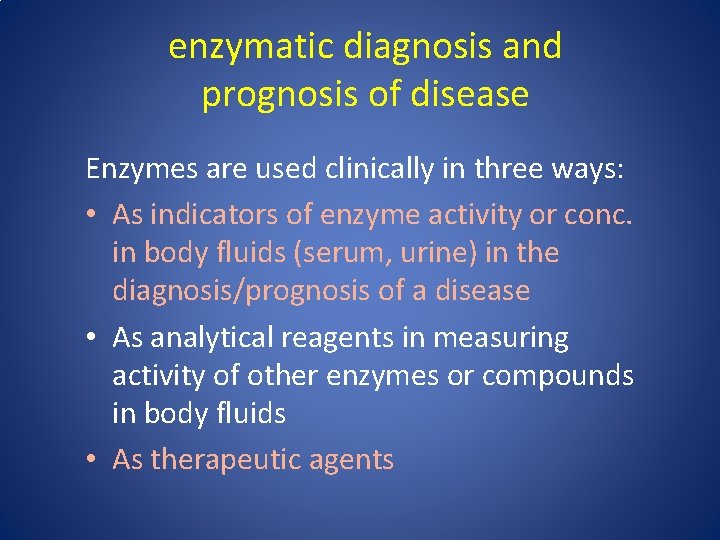 enzymatic diagnosis and prognosis of disease

Enzymes are used clinically in three ways:

• As indicators of enzyme activity or conc. in body fluids (serum, urine) in the diagnosis/prognosis of a disease

• As analytical reagents in measuring activity of other enzymes or compounds in body fluids

• As therapeutic agents